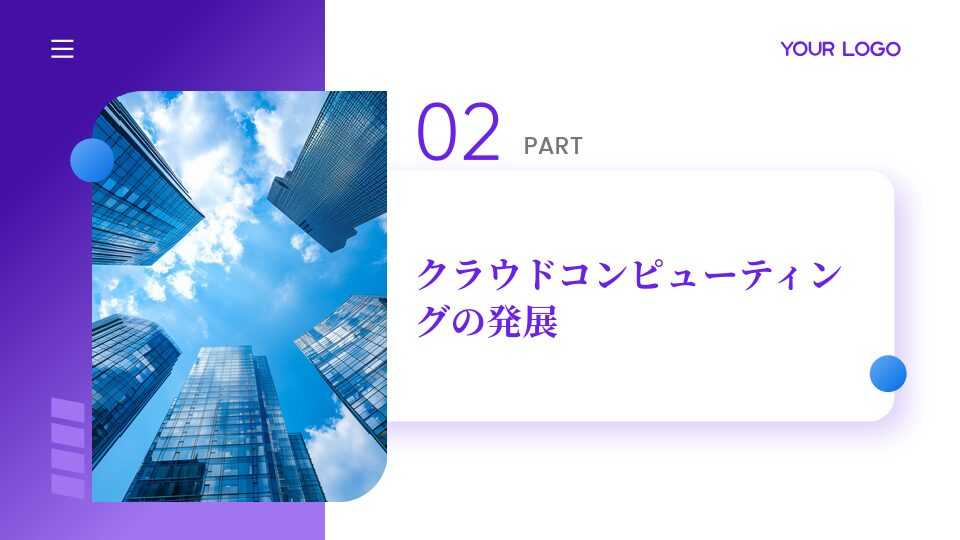 YOUR LOGO

02 PART

クラウドコンピューティングの発展